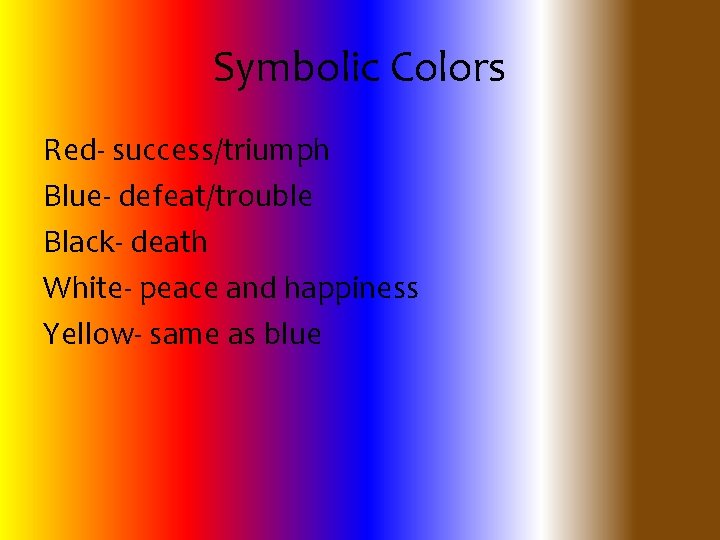 Symbolic Colors

Red- success/triumph

Blue- defeat/trouble

Black- death

White- peace and happiness

Yellow- same as blue